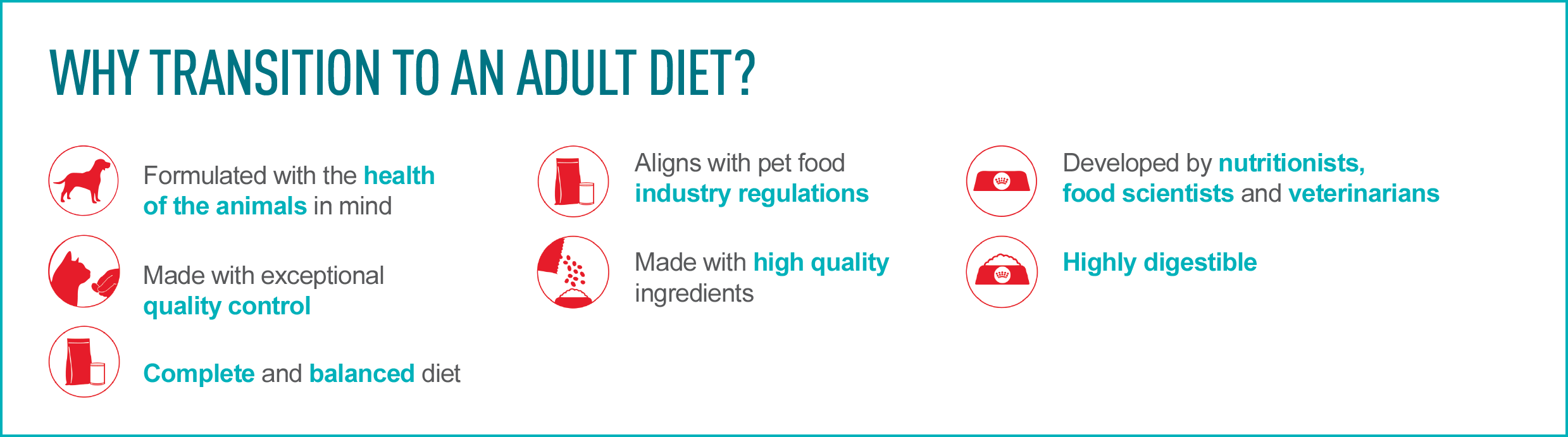 WHY TRANSITION TO AN ADULT DIET?

Formulated with the health of the animals in mind

Made with exceptional quality control

Complete and balanced diet

Aligns with pet food industry regulations

Made with high quality ingredients

Developed by nutritionists, food scientists and veterinarians

Highly digestible